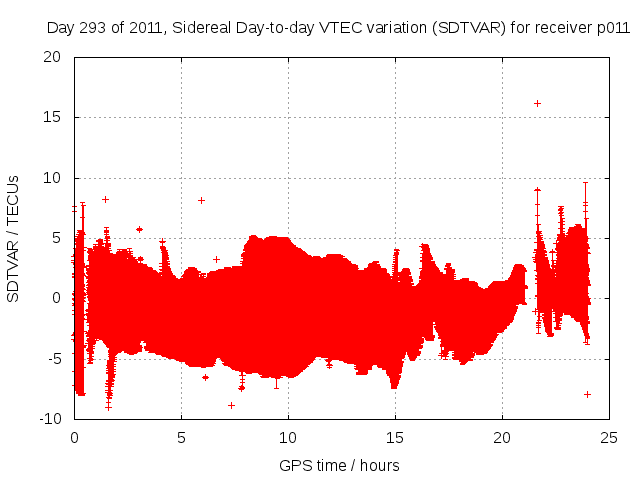 Day 293 of 2011, Sidereal Day-to-day VTEC variation (SDTVAR) for receiver p011

SDTVAR / TECUs

20
15
10
5
0
-5
-10

0
5
10
15
20
25

GPS time / hours